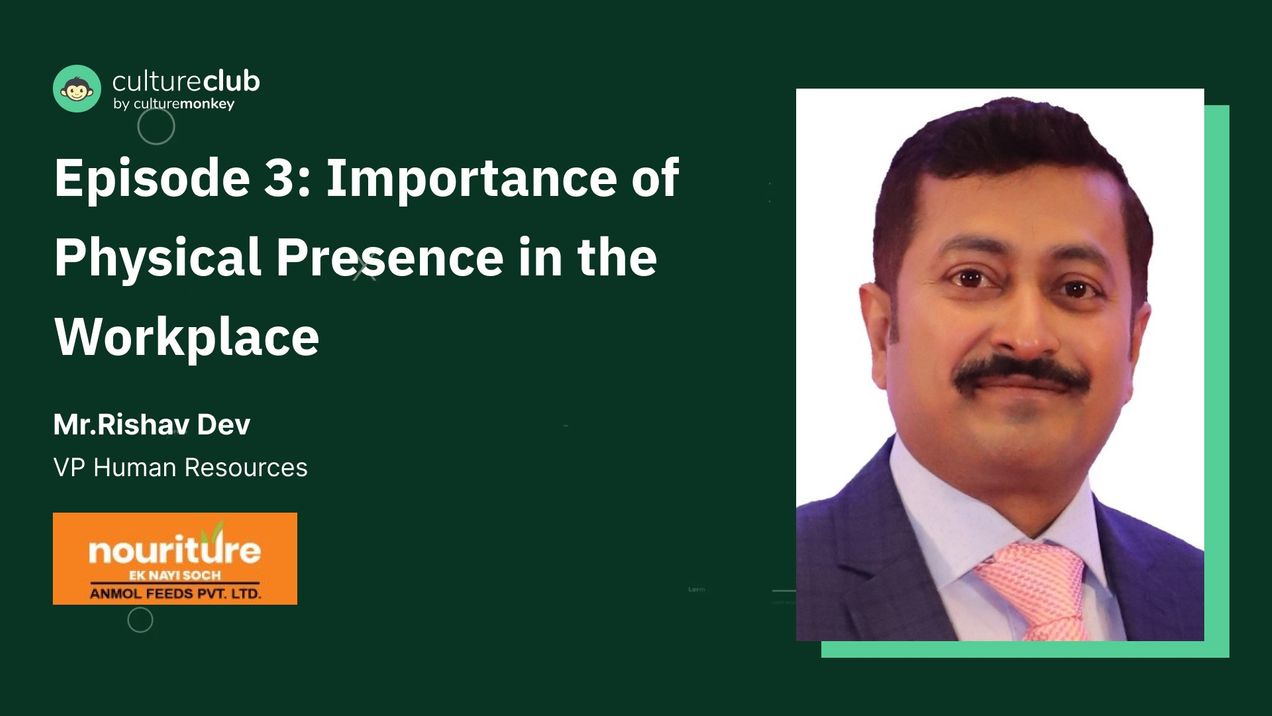 cultureclub
by culturemonkey

Episode 3: Importance of Physical Presence in the Workplace

Mr.Rishav Dev
VP Human Resources

nouriture
EK NAYI SOCH
ANMOL FEEDS PVT. LTD.